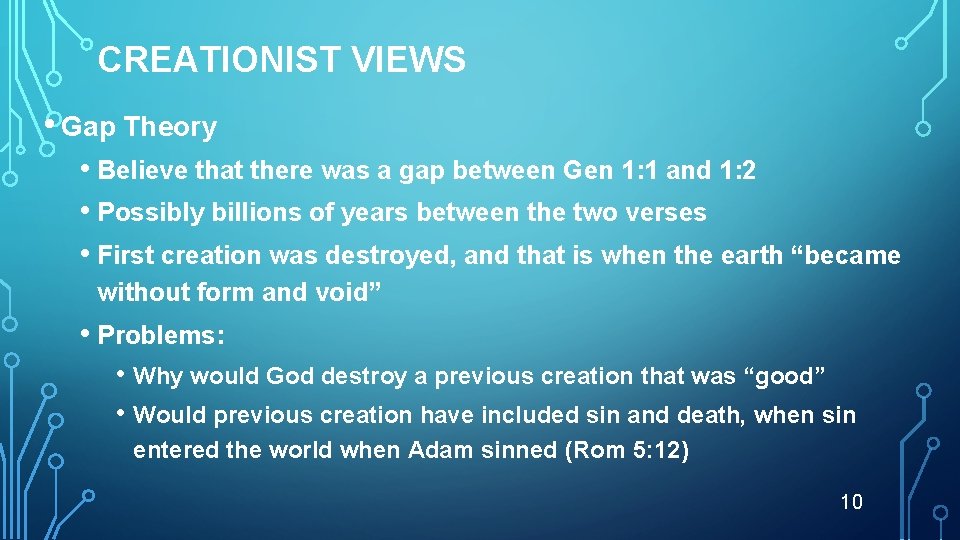 CREATIONIST VIEWS

• Gap Theory

• Believe that there was a gap between Gen 1:1 and 1:2

• Possibly billions of years between the two verses

• First creation was destroyed, and that is when the earth “became without form and void”

• Problems:

• Why would God destroy a previous creation that was “good”

• Would previous creation have included sin and death, when sin entered the world when Adam sinned (Rom 5:12)

10